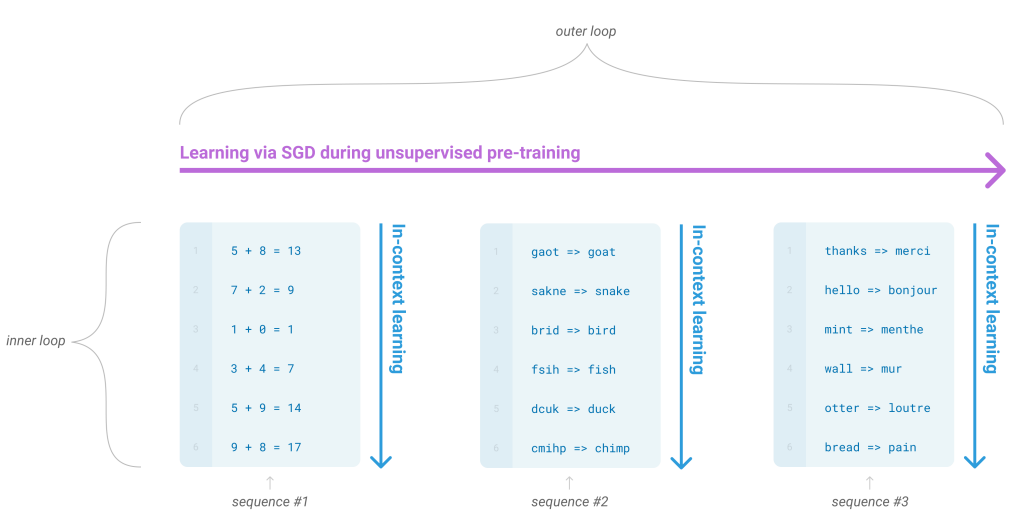 outer loop

Learning via SGD during unsupervised pre-training

inner loop

1 5 + 8 = 13
2 7 + 2 = 9
3 1 + 0 = 1
4 3 + 4 = 7
5 5 + 9 = 14
6 9 + 8 = 17

In-context learning

sequence #1

1 gaot => goat
2 sakne => snake
3 brid => bird
4 fsih => fish
5 dcuk => duck
6 cmihp => chimp

In-context learning

sequence #2

1 thanks => merci
2 hello => bonjour
3 mint => menthe
4 wall => mur
5 otter => loutre
6 bread => pain

In-context learning

sequence #3